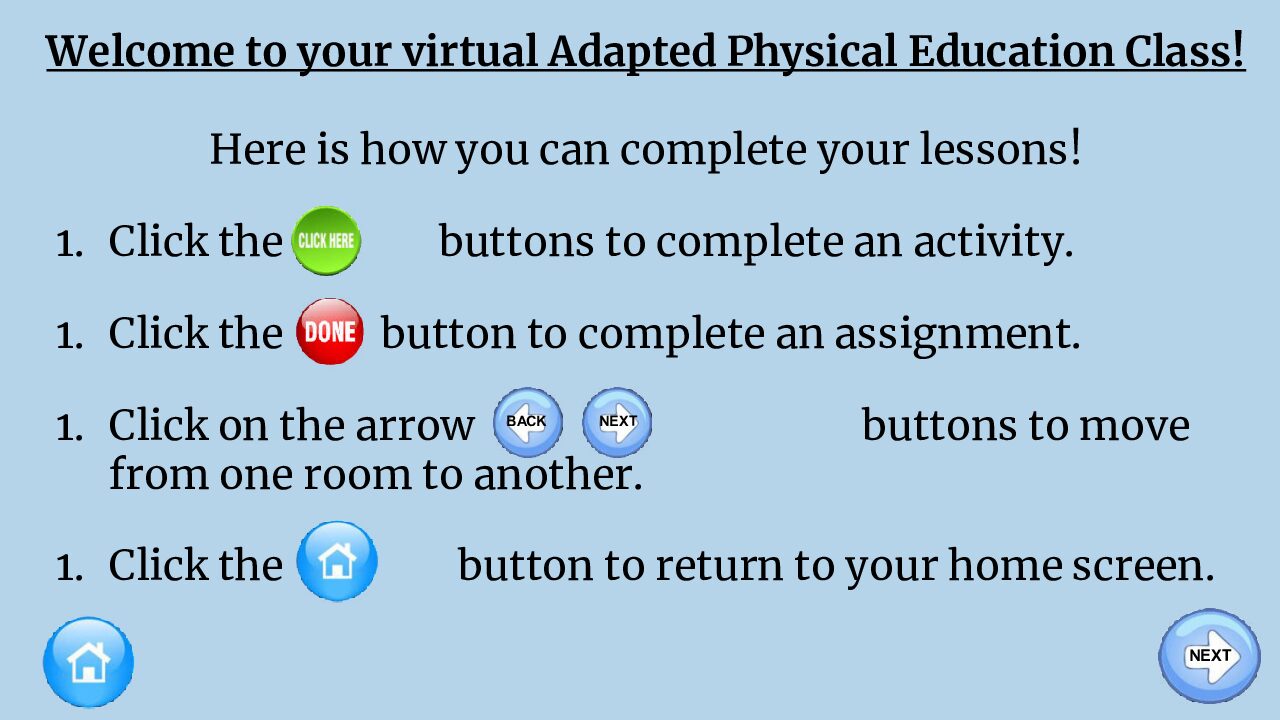 Welcome to your virtual Adapted Physical Education Class!

Here is how you can complete your lessons!

1. Click the CLICK HERE buttons to complete an activity.

1. Click the DONE button to complete an assignment.

1. Click on the arrow BACK NEXT buttons to move from one room to another.

1. Click the button to return to your home screen.

NEXT